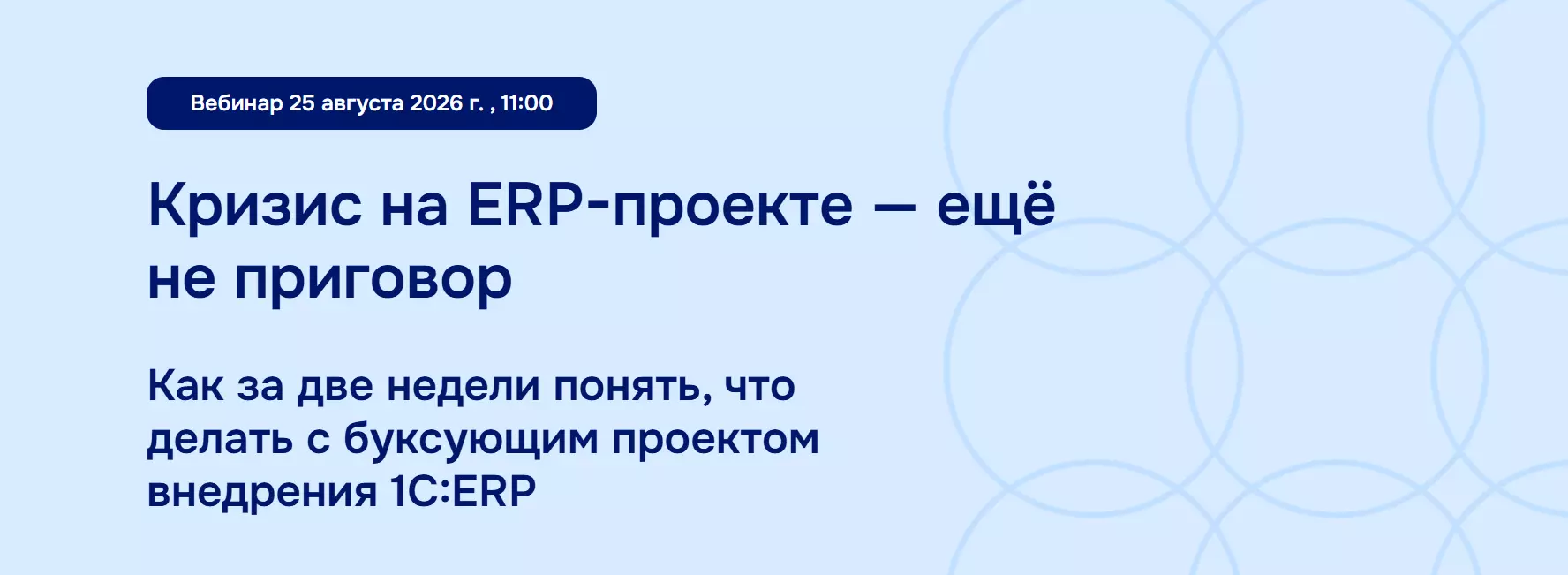 Вебинар 25 августа 2026 г. , 11:00

Кризис на ERP-проекте — ещё не приговор

Как за две недели понять, что делать с буксующим проектом внедрения 1С:ERP